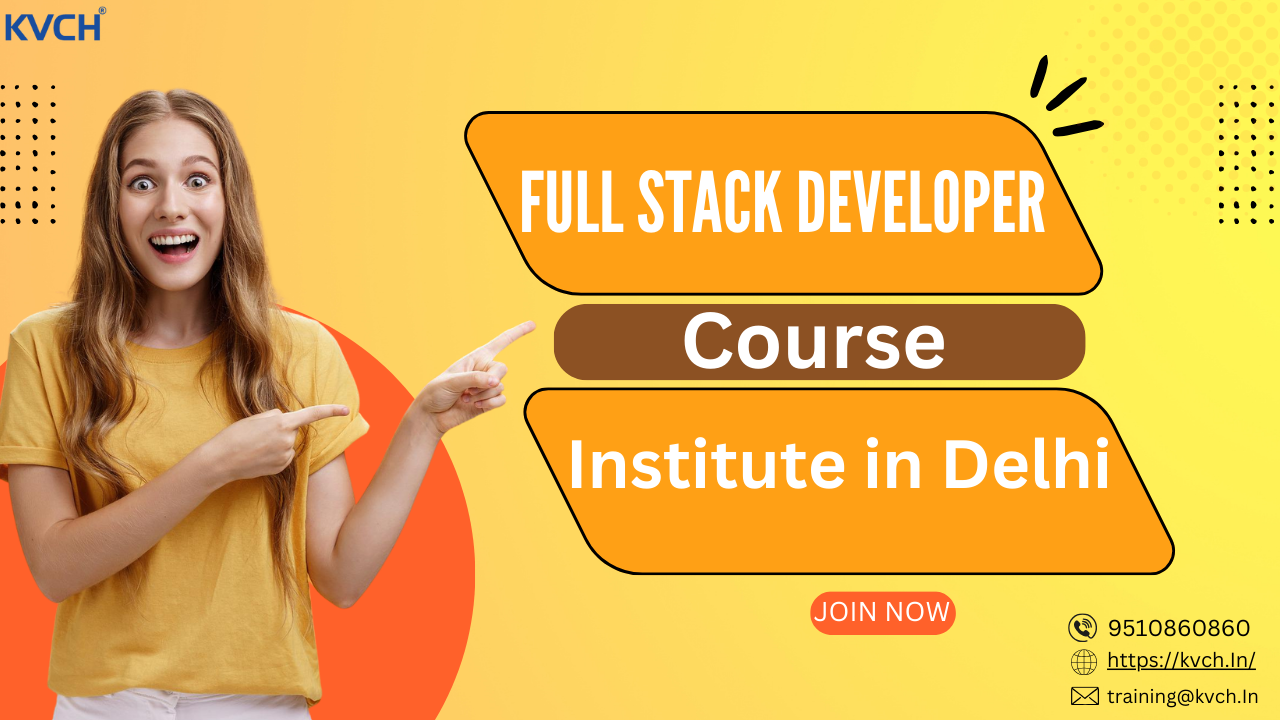 KVCH®

FULL STACK DEVELOPER

Course

Institute in Delhi

JOIN NOW

9510860860

https://kvch.In/

training@kvch.In